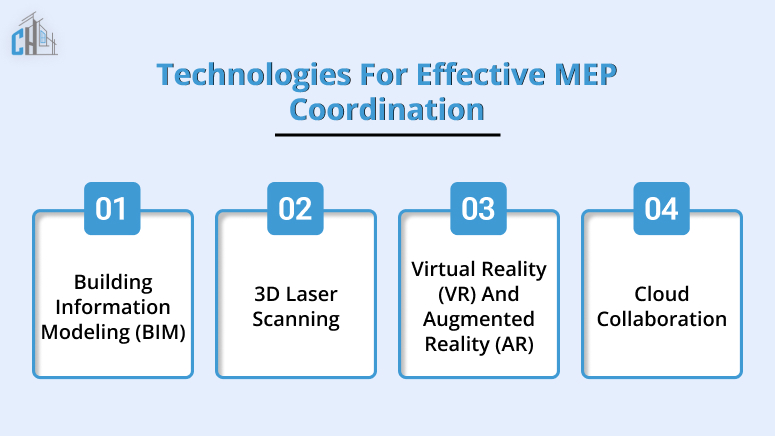 CH

Technologies For Effective MEP Coordination

01

Building Information Modeling (BIM)

02

3D Laser Scanning

03

Virtual Reality (VR) And Augmented Reality (AR)

04

Cloud Collaboration